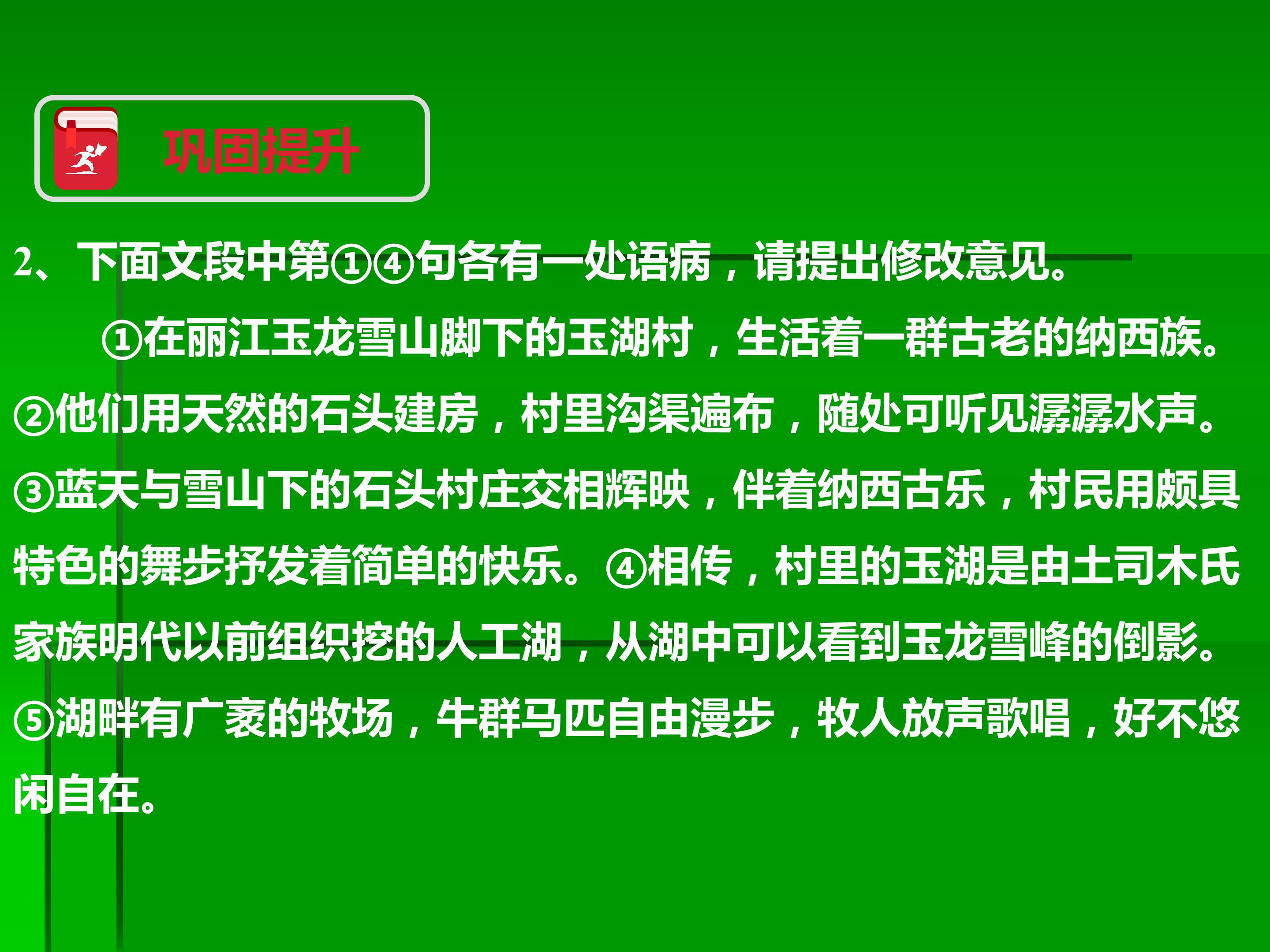 巩固提升

2、下面文段中第①④句各有一处语病，请提出修改意见。

①在丽江玉龙雪山脚下的玉湖村，生活着一群古老的纳西族。②他们用天然的石头建房，村里沟渠遍布，随处可听见潺潺水声。③蓝天与雪山下的石头村庄交相辉映，伴着纳西古乐，村民用颇具特色的舞步抒发着简单的快乐。④相传，村里的玉湖是由土司木氏家族明代以前组织挖的人工湖，从湖中可以看到玉龙雪峰的倒影。⑤湖畔有广袤的牧场，牛群马匹自由漫步，牧人放声歌唱，好不悠闲自在。